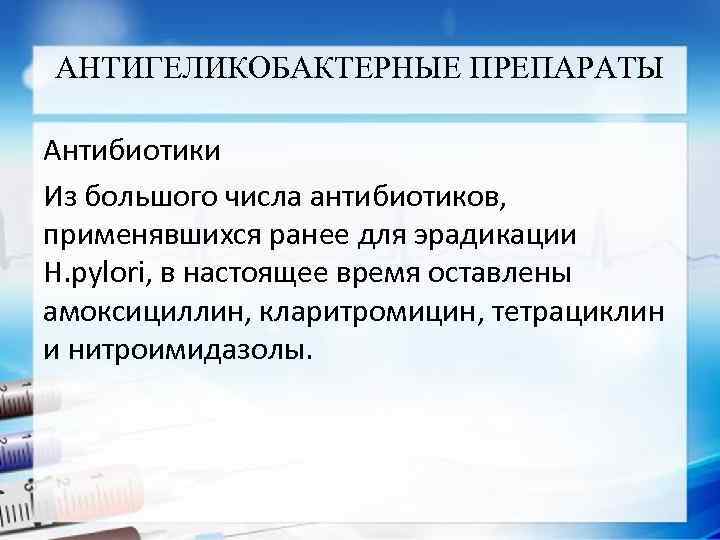 АНТИГЕЛИКОБАКТЕРНЫЕ ПРЕПАРАТЫ

Антибиотики

Из большого числа антибиотиков, применявшихся ранее для эрадикации H.pylori, в настоящее время оставлены амоксициллин, кларитромицин, тетрациклин и нитроимидазолы.